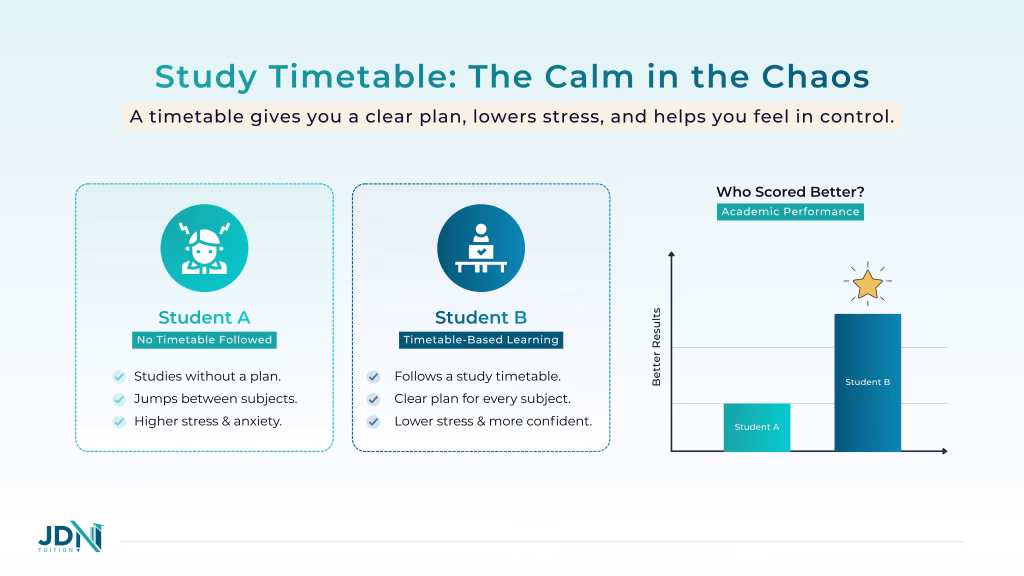 Study Timetable: The Calm in the Chaos

A timetable gives you a clear plan, lowers stress, and helps you feel in control.

Student A
No Timetable Followed

Studies without a plan.
Jumps between subjects.
Higher stress & anxiety.

Student B
Timetable-Based Learning

Follows a study timetable.
Clear plan for every subject.
Lower stress & more confident.

Who Scored Better?
Academic Performance

Better Results

Student A
Student B

JDN
TUITION